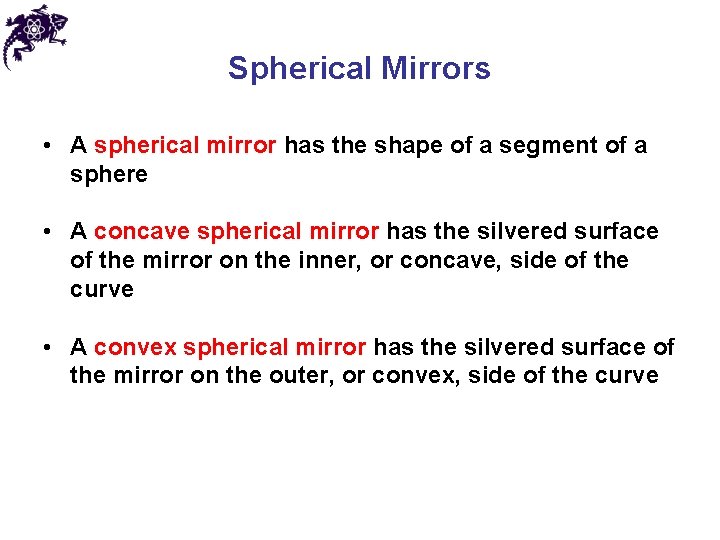 Spherical Mirrors

• A spherical mirror has the shape of a segment of a sphere

• A concave spherical mirror has the silvered surface of the mirror on the inner, or concave, side of the curve

• A convex spherical mirror has the silvered surface of the mirror on the outer, or convex, side of the curve